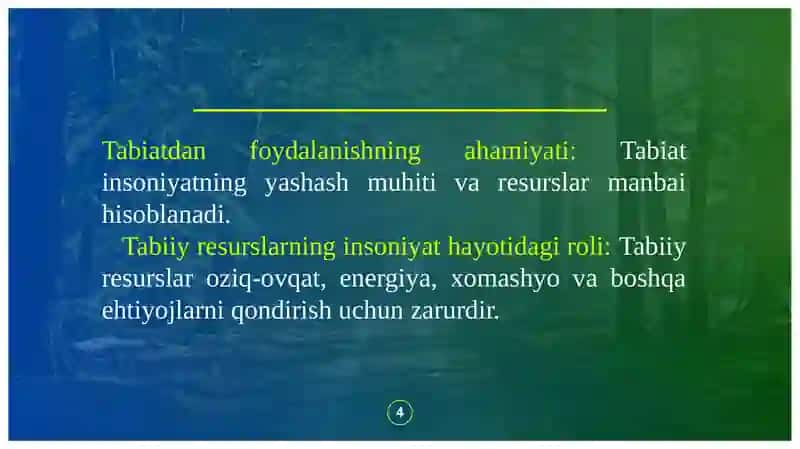 Tabiatdan foydalanishning ahamiyati: Tabiat insoniyatning yashash muhiti va resurslar manbai hisoblanadi.

Tabiiy resurslarning insoniyat hayotidagi roli: Tabiiy resurslar oziq-ovqat, energiya, xomashyo va boshqa ehtiyojlarni qondirish uchun zarurdir.

4